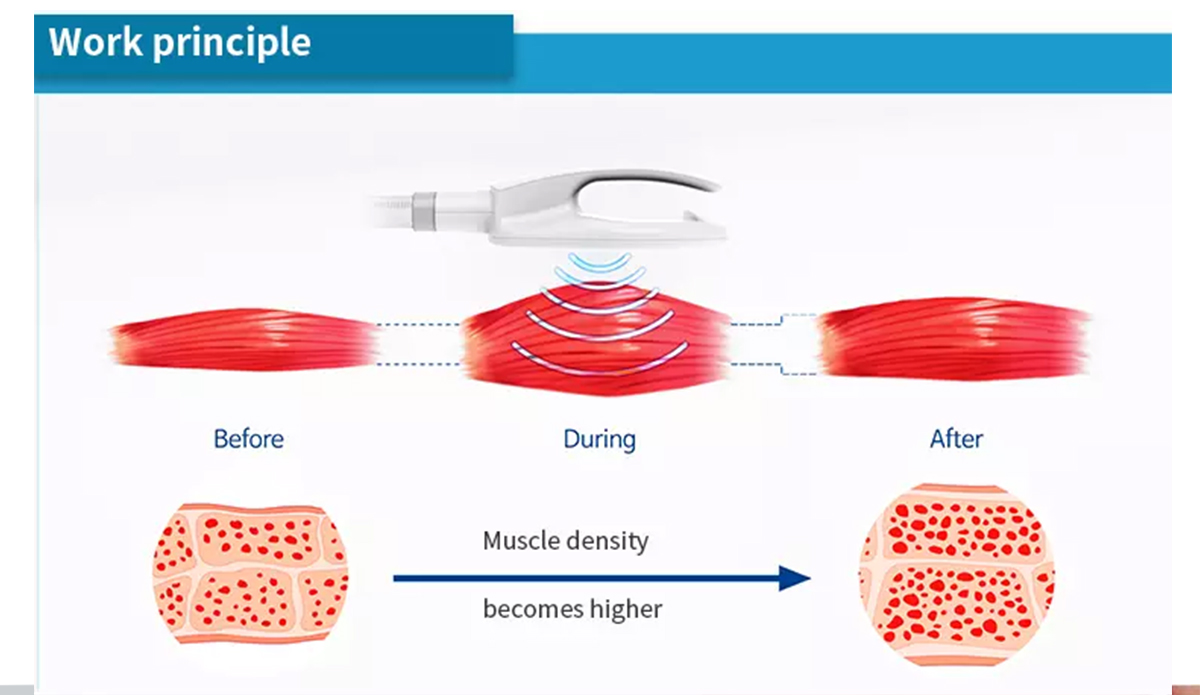 Work principle

Before

During

After

Muscle density

becomes higher